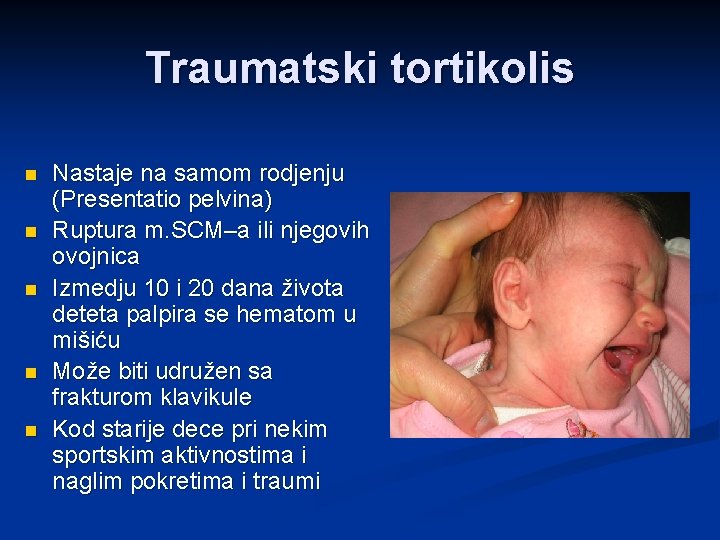 Traumatski tortikolis

- Nastaje na samom rodjenju (Presentatio pelvina)
- Ruptura m.SCM–a ili njegovih ovojnica
- Izmedju 10 i 20 dana života deteta palpira se hematom u mišiću
- Može biti udružen sa frakturom klavikule
- Kod starije dece pri nekim sportskim aktivnostima i naglim pokretima i traumi